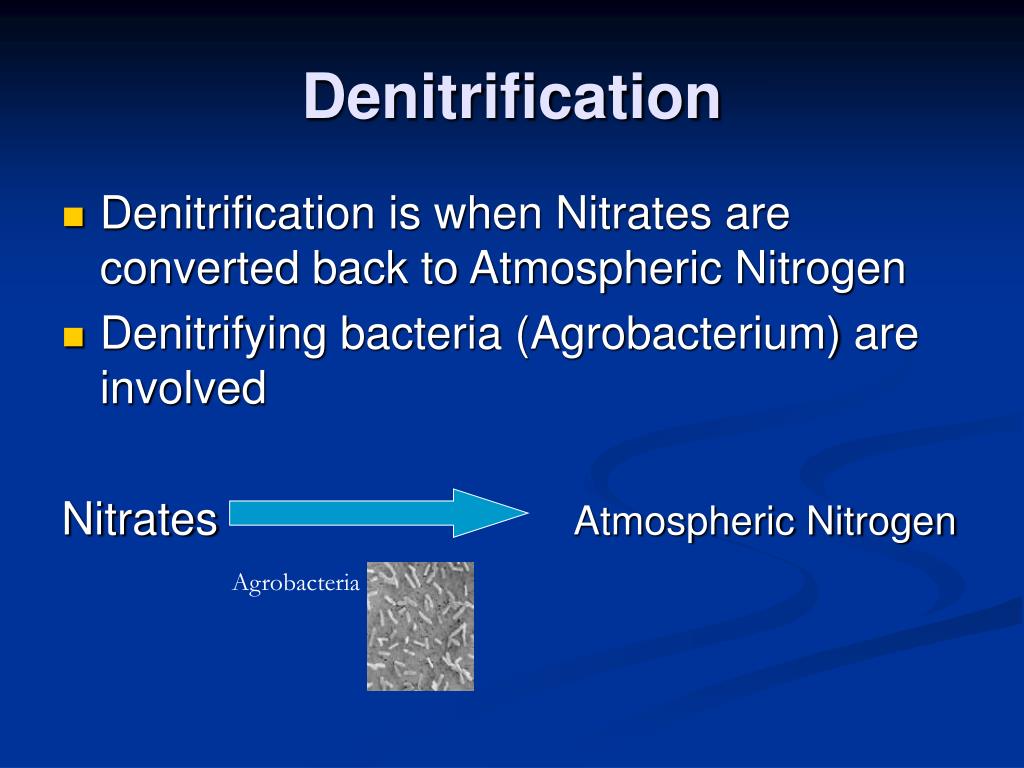 Denitrification

Denitrification is when Nitrates are converted back to Atmospheric Nitrogen

Denitrifying bacteria (Agrobacterium) are involved

Nitrates Atmospheric Nitrogen

Agrobacteria